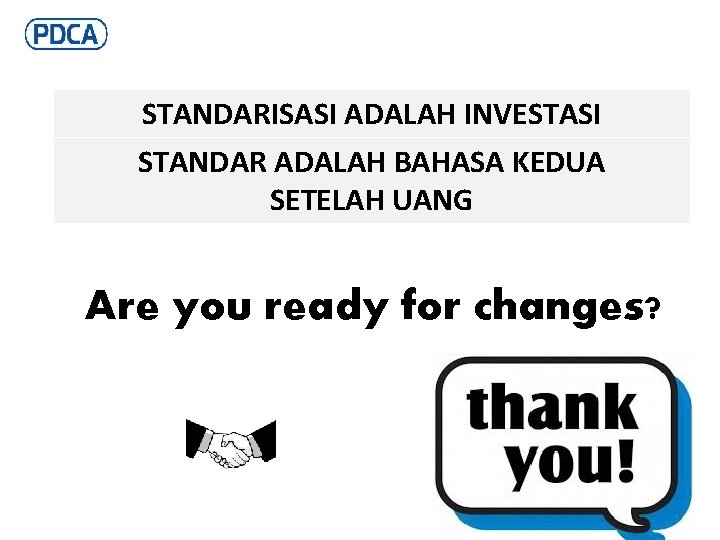 PDCA

STANDARISASI ADALAH INVESTASI

STANDAR ADALAH BAHASA KEDUA SETELAH UANG

Are you ready for changes?

thank you!